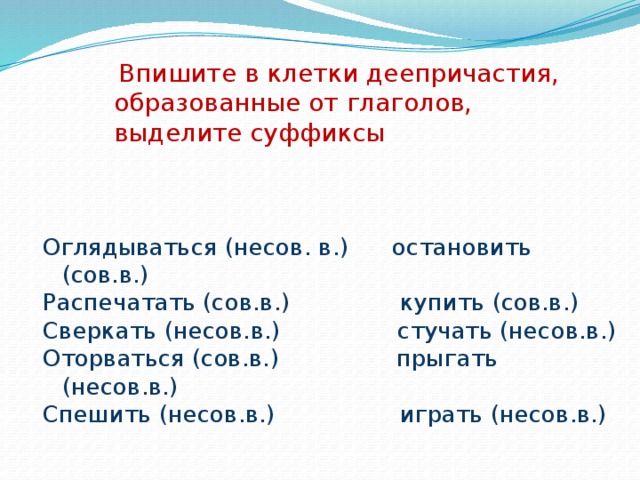 Впишите в клетки деепричастия, образованные от глаголов, выделите суффиксы

Оглядываться (несов. в.) остановить (сов.в.)
Распечатать (сов.в.) купить (сов.в.)
Сверкать (несов.в.) стучать (несов.в.)
Оторваться (сов.в.) прыгать (несов.в.)
Спешить (несов.в.) играть (несов.в.)